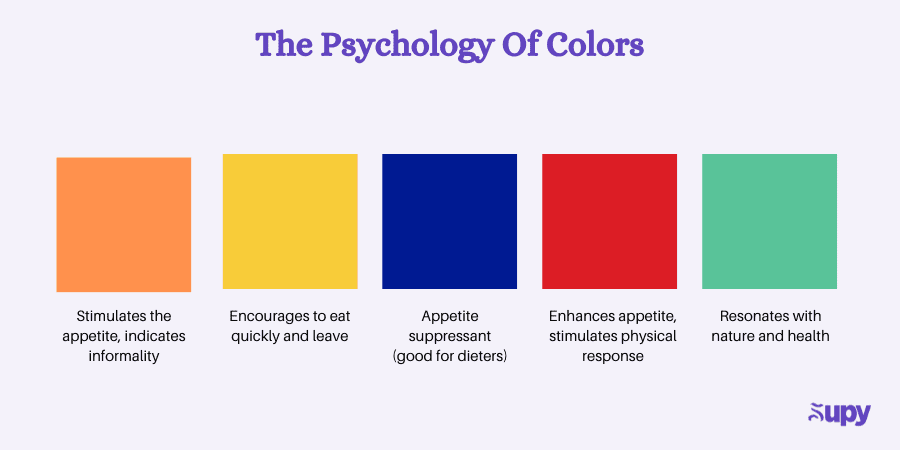 The Psychology Of Colors

Stimulates the appetite, indicates informality

Encourages to eat quickly and leave

Appetite suppressant (good for dieters)

Enhances appetite, stimulates physical response

Resonates with nature and health

supy